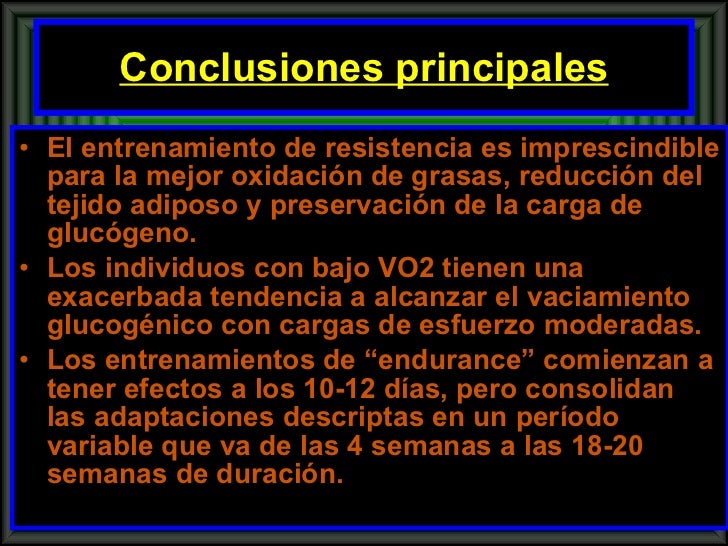 Conclusiones principales

• El entrenamiento de resistencia es imprescindible para la mejor oxidación de grasas, reducción del tejido adiposo y preservación de la carga de glucógeno.
• Los individuos con bajo VO2 tienen una exacerbada tendencia a alcanzar el vaciamiento glucogénico con cargas de esfuerzo moderadas.
• Los entrenamientos de “endurance” comienzan a tener efectos a los 10-12 días, pero consolidan las adaptaciones descriptas en un período variable que va de las 4 semanas a las 18-20 semanas de duración.